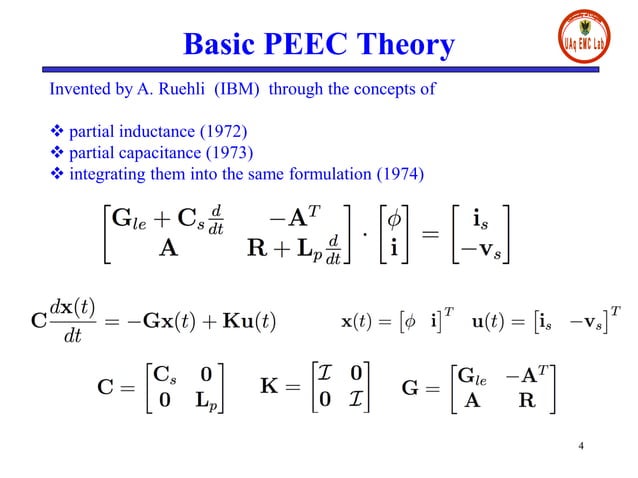 Basic PEEC Theory

UAq EMC Lab

Invented by A. Ruehli (IBM) through the concepts of

❖ partial inductance (1972)
❖ partial capacitance (1973)
❖ integrating them into the same formulation (1974)

$\begin{bmatrix} \mathbf{G}_{le} + \mathbf{C}_s \frac{d}{dt} & -\mathbf{A}^T \\ \mathbf{A} & \mathbf{R} + \mathbf{L}_p \frac{d}{dt} \end{bmatrix} \cdot \begin{bmatrix} \phi \\ \mathbf{i} \end{bmatrix} = \begin{bmatrix} \mathbf{i}_s \\ -\mathbf{v}_s \end{bmatrix}$

$\mathbf{C}\frac{d\mathbf{x}(t)}{dt} = -\mathbf{G}\mathbf{x}(t) + \mathbf{K}\mathbf{u}(t)$ $\mathbf{x}(t) = \begin{bmatrix} \phi & \mathbf{i} \end{bmatrix}^T$ $\mathbf{u}(t) = \begin{bmatrix} \mathbf{i}_s & -\mathbf{v}_s \end{bmatrix}^T$

$\mathbf{C} = \begin{bmatrix} \mathbf{C}_s & \mathbf{0} \\ \mathbf{0} & \mathbf{L}_p \end{bmatrix}$ $\mathbf{K} = \begin{bmatrix} \mathcal{I} & \mathbf{0} \\ \mathbf{0} & \mathcal{I} \end{bmatrix}$ $\mathbf{G} = \begin{bmatrix} \mathbf{G}_{le} & -\mathbf{A}^T \\ \mathbf{A} & \mathbf{R} \end{bmatrix}$

4